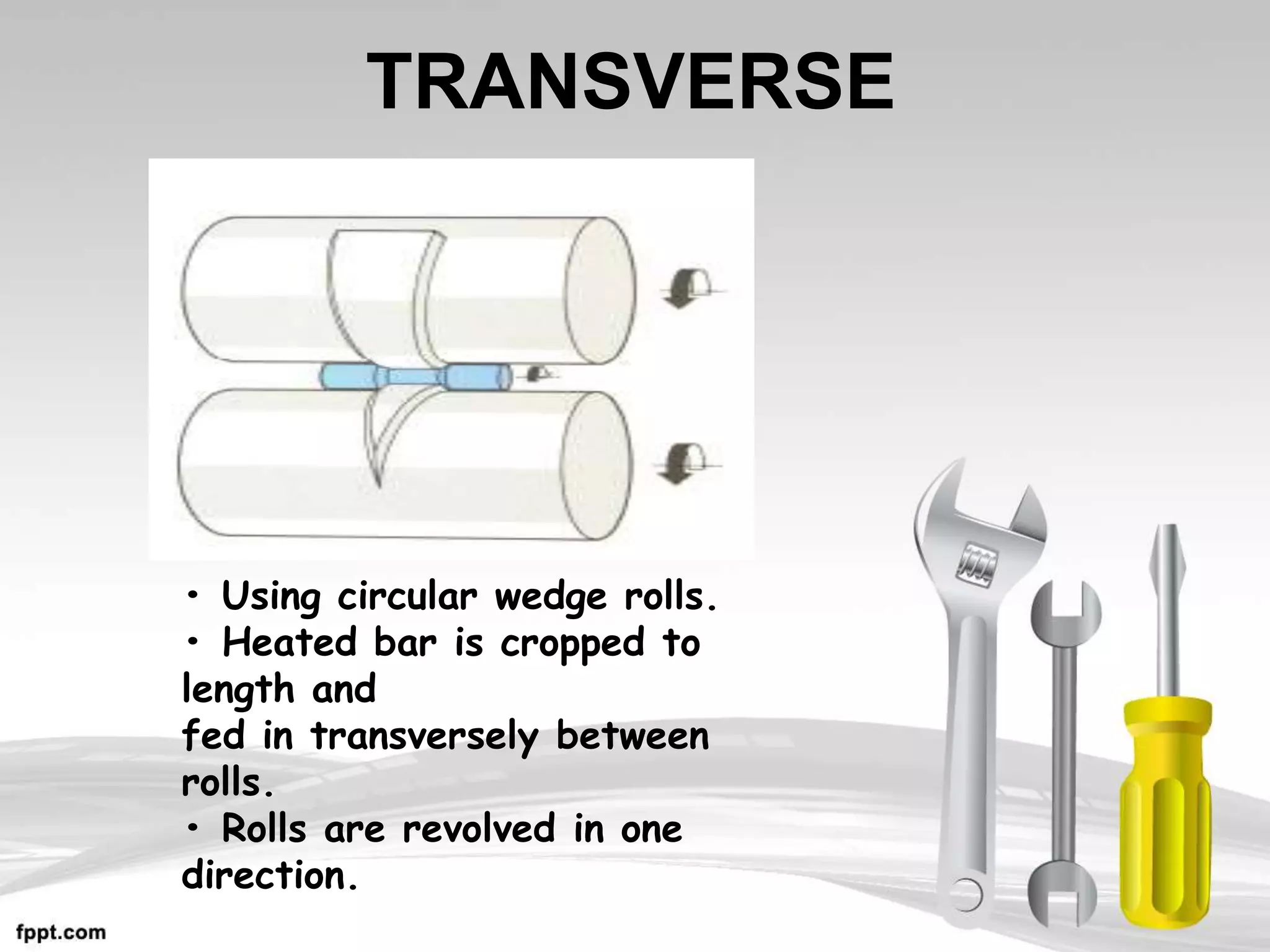 TRANSVERSE

• Using circular wedge rolls.
• Heated bar is cropped to length and
fed in transversely between rolls.
• Rolls are revolved in one direction.

fppt.com